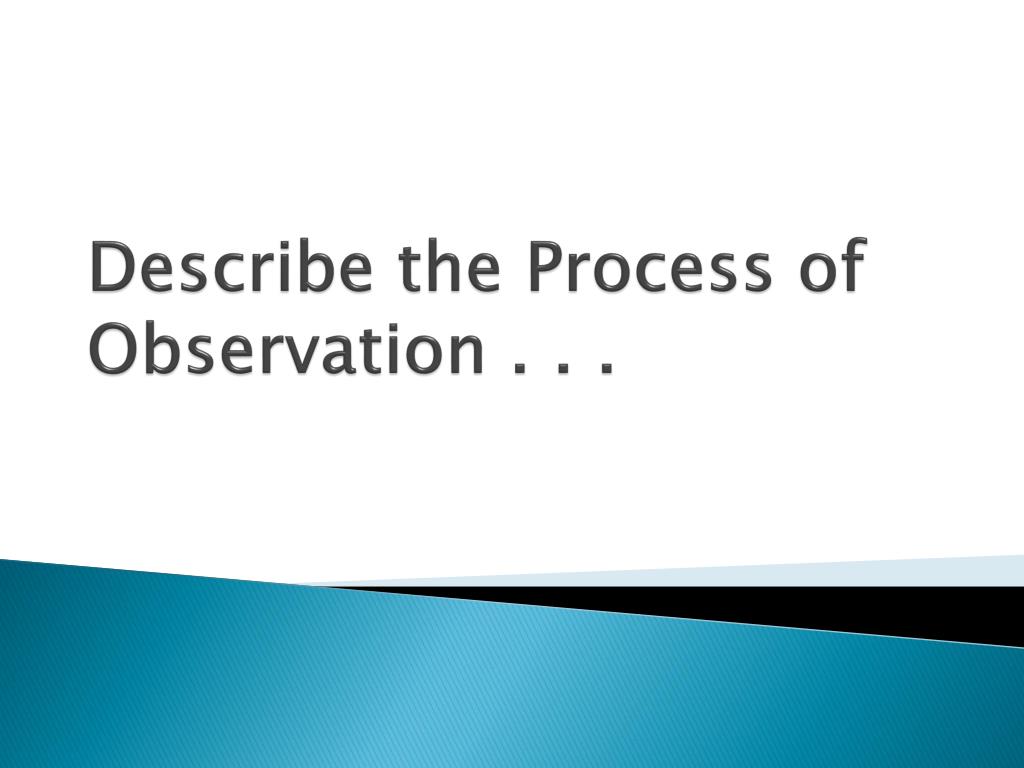 Describe the Process of Observation . . .